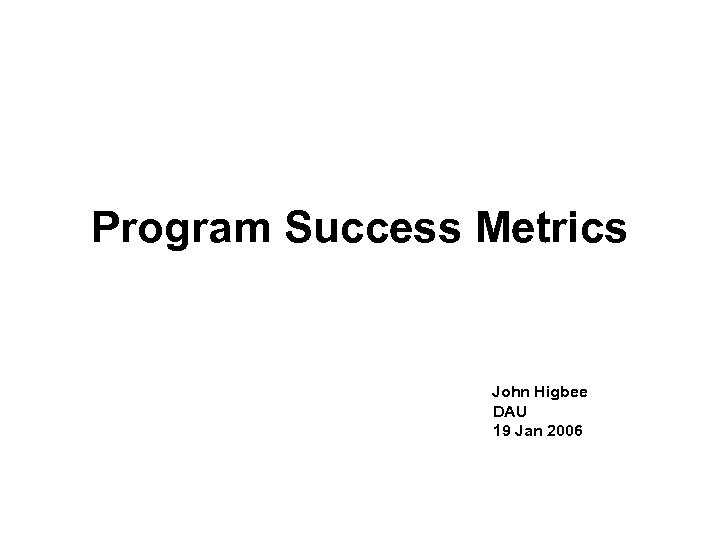 Program Success Metrics

John Higbee
DAU
19 Jan 2006